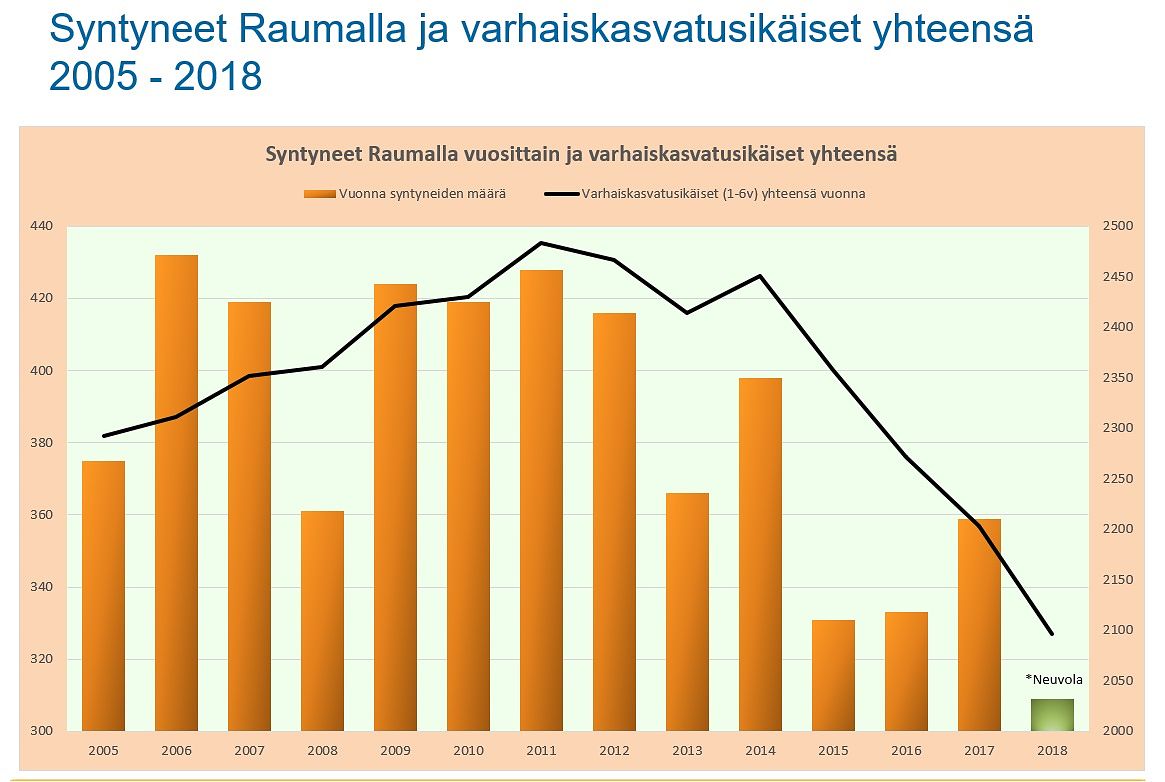 Syntyneet Raumalla ja varhaiskasvatusikäiset yhteensä 2005 - 2018

Syntyneet Raumalla vuosittain ja varhaiskasvatusikäiset yhteensä

Vuonna syntyneiden määrä
Varhaiskasvatusikäiset (1-6v) yhteensä vuonna

440
420
400
380
360
340
320
300

2500
2450
2400
2350
2300
2250
2200
2150
2100
2050
2000

*Neuvola

2005 2006 2007 2008 2009 2010 2011 2012 2013 2014 2015 2016 2017 2018